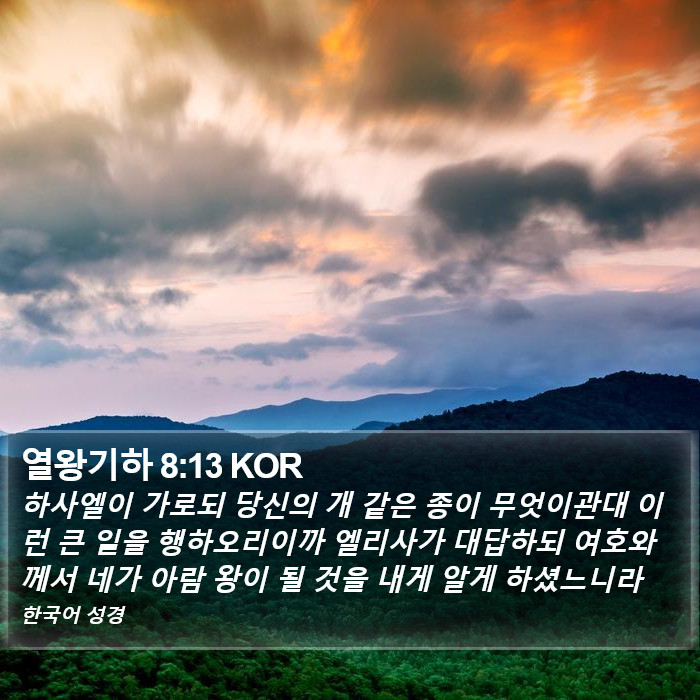 열왕기하 8:13 KOR

하사엘이 가로되 당신의 개 같은 종이 무엇이관대 이런 큰 일을 행하오리이까 엘리사가 대답하되 여호와께서 네가 아람 왕이 될 것을 내게 알게 하셨느니라

한국어 성경